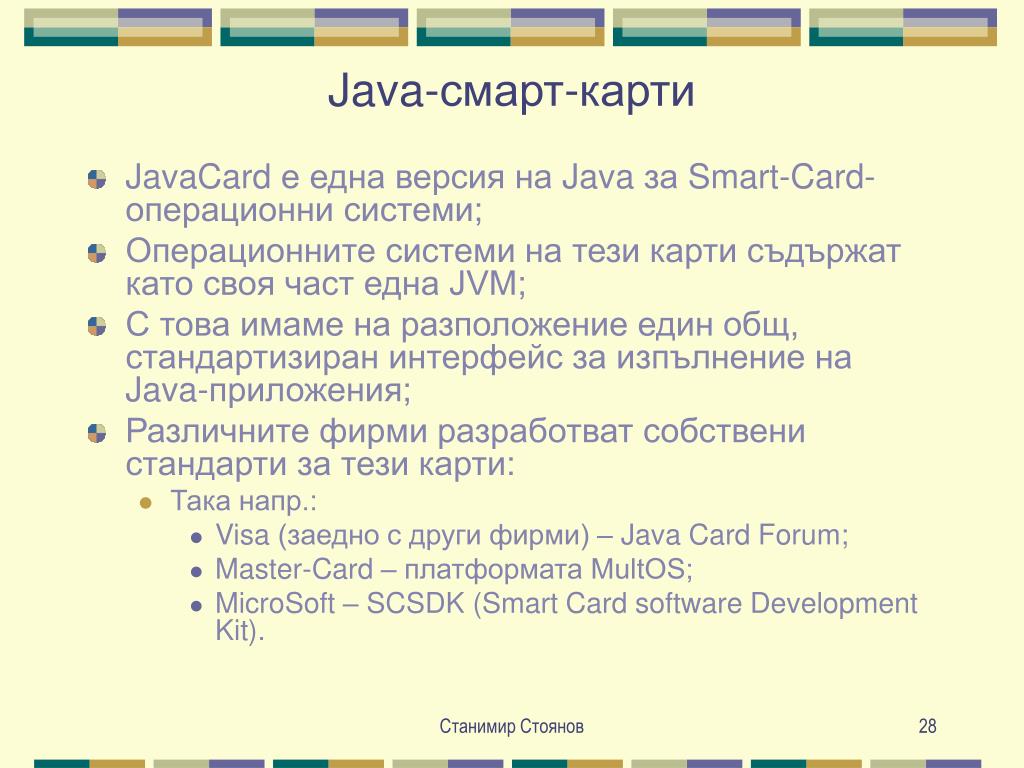 Java-смарт-карти

JavaCard е една версия на Java за Smart-Card-операционни системи;

Операционните системи на тези карти съдържат като своя част една JVM;

С това имаме на разположение един общ, стандартизиран интерфейс за изпълнение на Java-приложения;

Различните фирми разработват собствени стандарти за тези карти:

Така напр.:

Visa (заедно с други фирми) – Java Card Forum;

Master-Card – платформата MultOS;

MicroSoft – SCSDK (Smart Card software Development Kit).

Станимир Стоянов

28